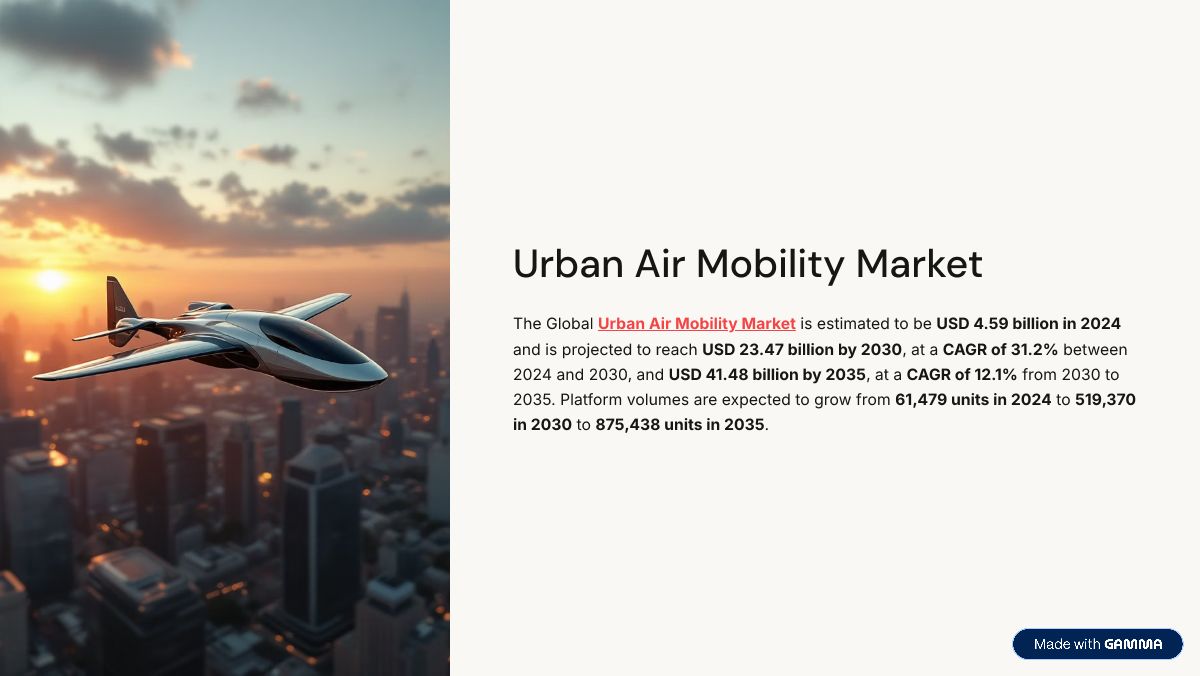 Urban Air Mobility Market

The Global Urban Air Mobility Market is estimated to be USD 4.59 billion in 2024 and is projected to reach USD 23.47 billion by 2030, at a CAGR of 31.2% between 2024 and 2030, and USD 41.48 billion by 2035, at a CAGR of 12.1% from 2030 to 2035. Platform volumes are expected to grow from 61,479 units in 2024 to 519,370 in 2030 to 875,438 units in 2035.

Made with GAMMA